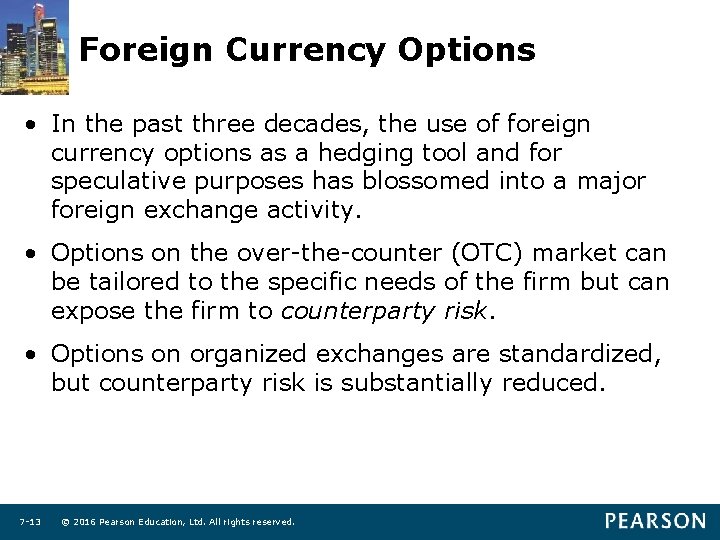 Foreign Currency Options

• In the past three decades, the use of foreign currency options as a hedging tool and for speculative purposes has blossomed into a major foreign exchange activity.

• Options on the over-the-counter (OTC) market can be tailored to the specific needs of the firm but can expose the firm to counterparty risk.

• Options on organized exchanges are standardized, but counterparty risk is substantially reduced.

7-13 © 2016 Pearson Education, Ltd. All rights reserved.

PEARSON